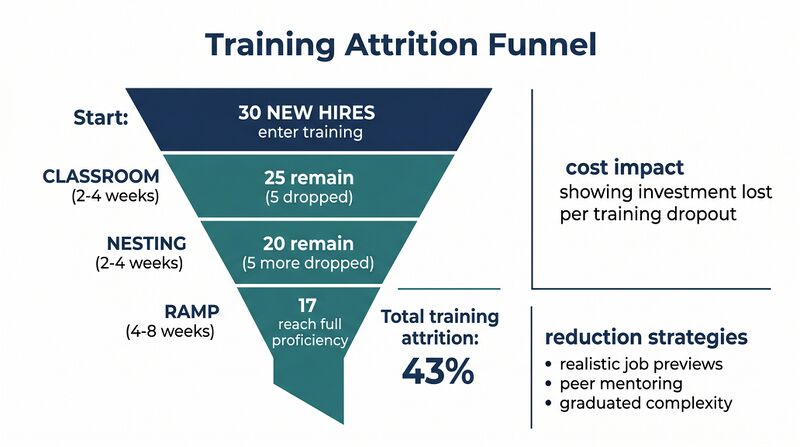 Training Attrition Funnel

Start:

30 NEW HIRES
enter training

CLASSROOM
(2-4 weeks)

25 remain
(5 dropped)

NESTING
(2-4 weeks)

20 remain
(5 more dropped)

RAMP
(4-8 weeks)

17
reach full proficiency

Total training attrition:
43%

cost impact
showing investment lost per training dropout

reduction strategies
• realistic job previews
• peer mentoring
• graduated complexity